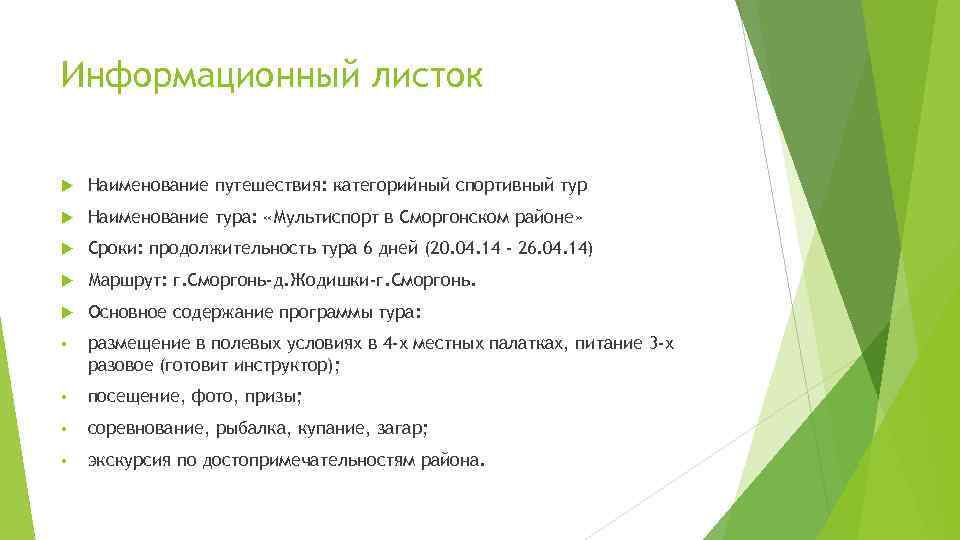 Информационный листок

Наименование путешествия: категорийный спортивный тур

Наименование тура: «Мультиспорт в Сморгонском районе»

Сроки: продолжительность тура 6 дней (20.04.14 - 26.04.14)

Маршрут: г.Сморгонь-д.Жодишки-г.Сморгонь.

Основное содержание программы тура:

• размещение в полевых условиях в 4-х местных палатках, питание 3-х разовое (готовит инструктор);

• посещение, фото, призы;

• соревнование, рыбалка, купание, загар;

• экскурсия по достопримечательностям района.